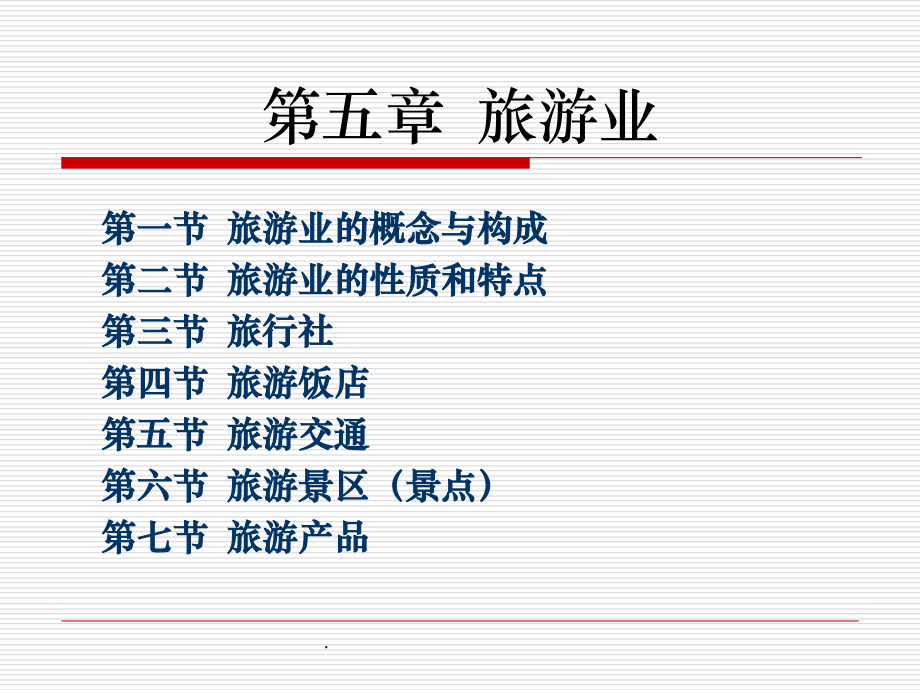 第五章 旅游业

第一节 旅游业的概念与构成
第二节 旅游业的性质和特点
第三节 旅行社
第四节 旅游饭店
第五节 旅游交通
第六节 旅游景区（景点）
第七节 旅游产品

.